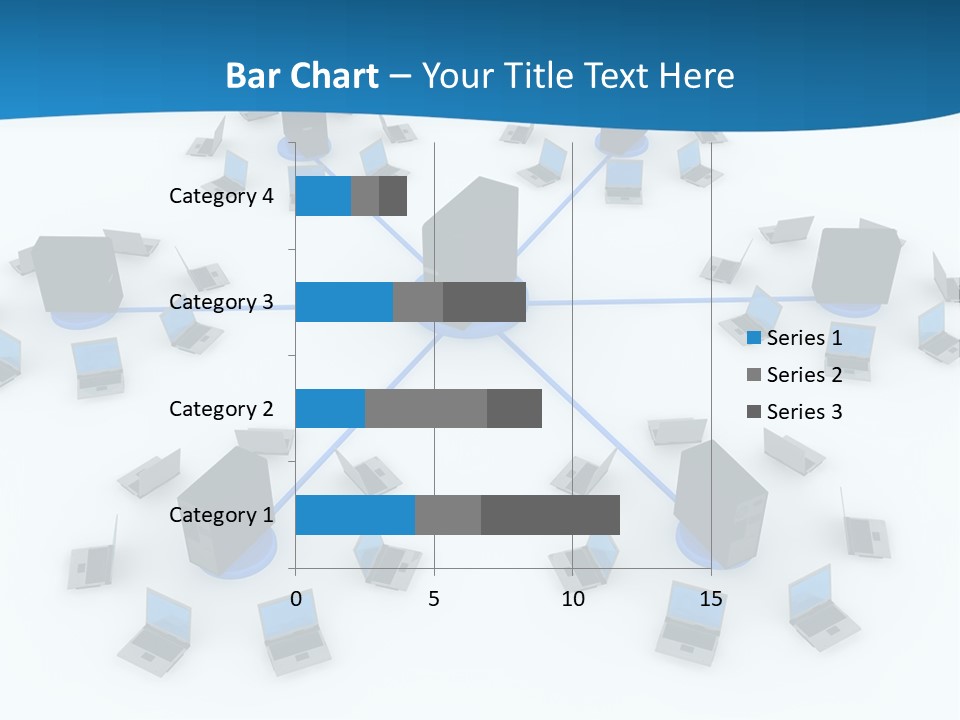 Bar Chart – Your Title Text Here

Category 4
Category 3
Category 2
Category 1

0
5
10
15

Series 1
Series 2
Series 3